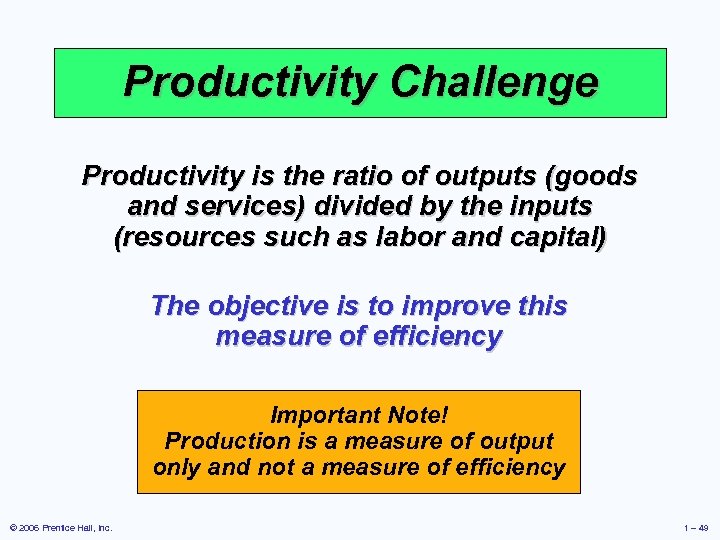 Productivity Challenge

Productivity is the ratio of outputs (goods and services) divided by the inputs (resources such as labor and capital)

The objective is to improve this measure of efficiency

Important Note!
Production is a measure of output only and not a measure of efficiency

© 2006 Prentice Hall, Inc.

1 – 49